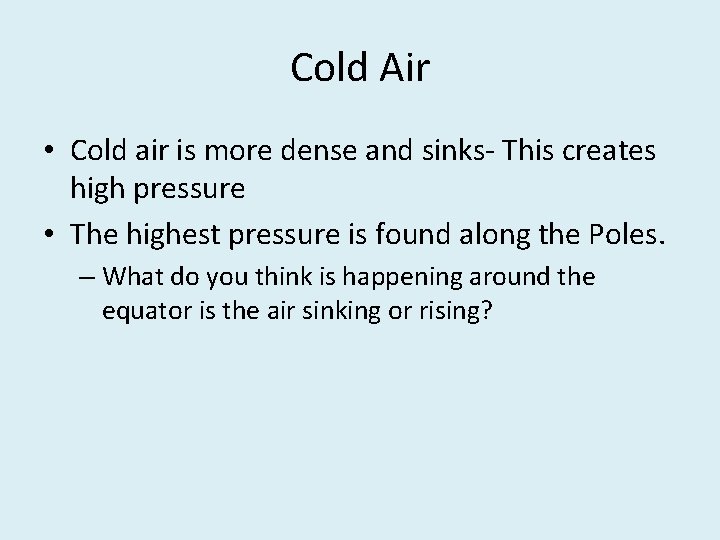 Cold Air

• Cold air is more dense and sinks- This creates high pressure
• The highest pressure is found along the Poles.
– What do you think is happening around the equator is the air sinking or rising?